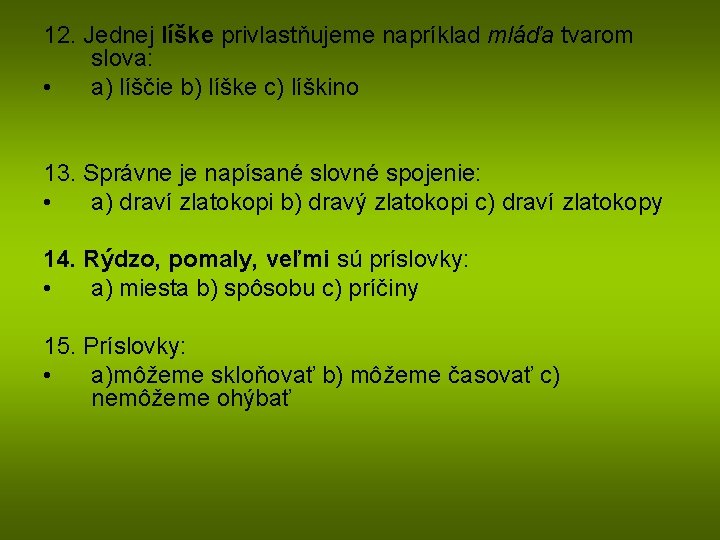 12. Jednej líške privlastňujeme napríklad mláďa tvarom slova:
• a) líščie b) líške c) líškino

13. Správne je napísané slovné spojenie:
• a) draví zlatokopi b) dravý zlatokopi c) draví zlatokopy

14. Rýdzo, pomaly, veľmi sú príslovky:
• a) miesta b) spôsobu c) príčiny

15. Príslovky:
• a)môžeme skloňovať b) môžeme časovať c) nemôžeme ohýbať